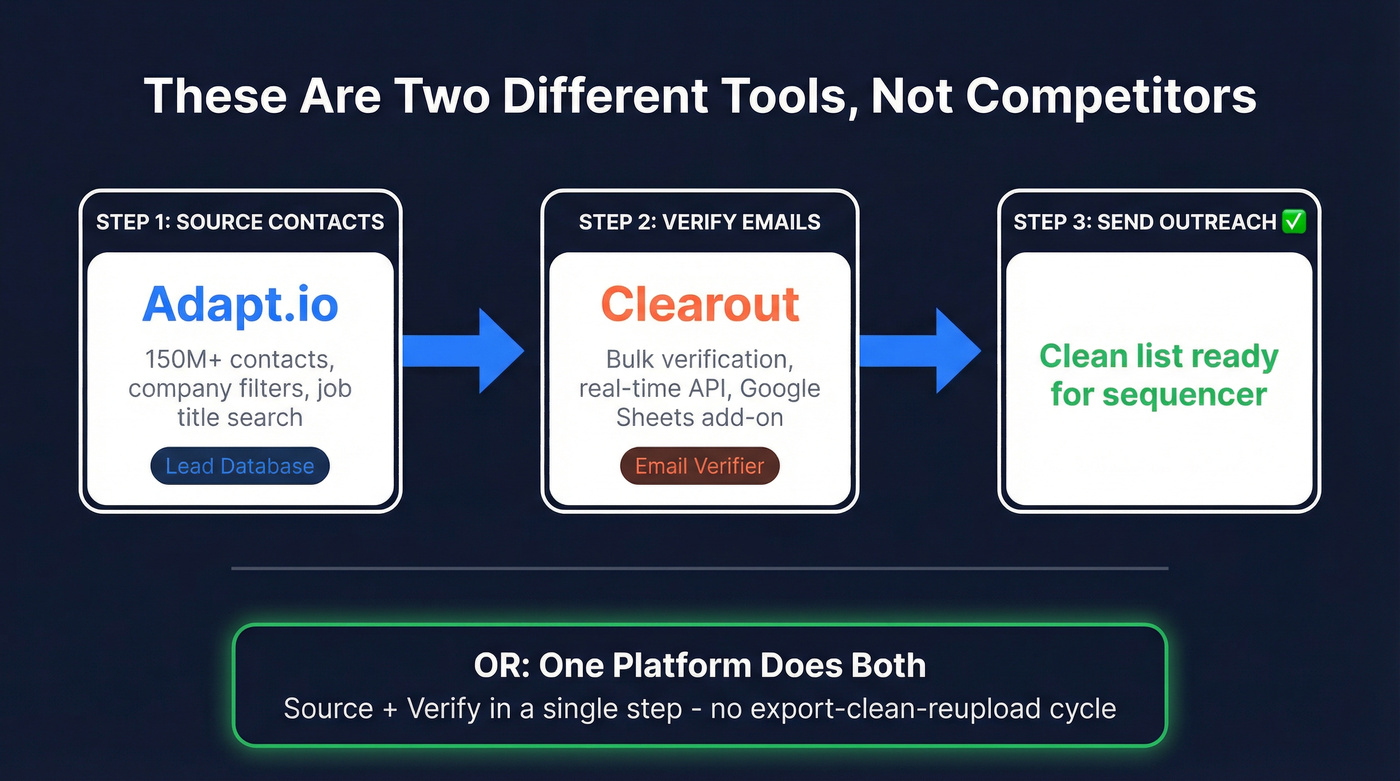 These Are Two Different Tools, Not Competitors

STEP 1: SOURCE CONTACTS

Adapt.io

150M+ contacts, company filters, job title search

Lead Database

STEP 2: VERIFY EMAILS

Clearout

Bulk verification, real-time API, Google Sheets add-on

Email Verifier

STEP 3: SEND OUTREACH ✅

Clean list ready for sequencer

OR: One Platform Does Both

Source + Verify in a single step - no export-clean-reupload cycle